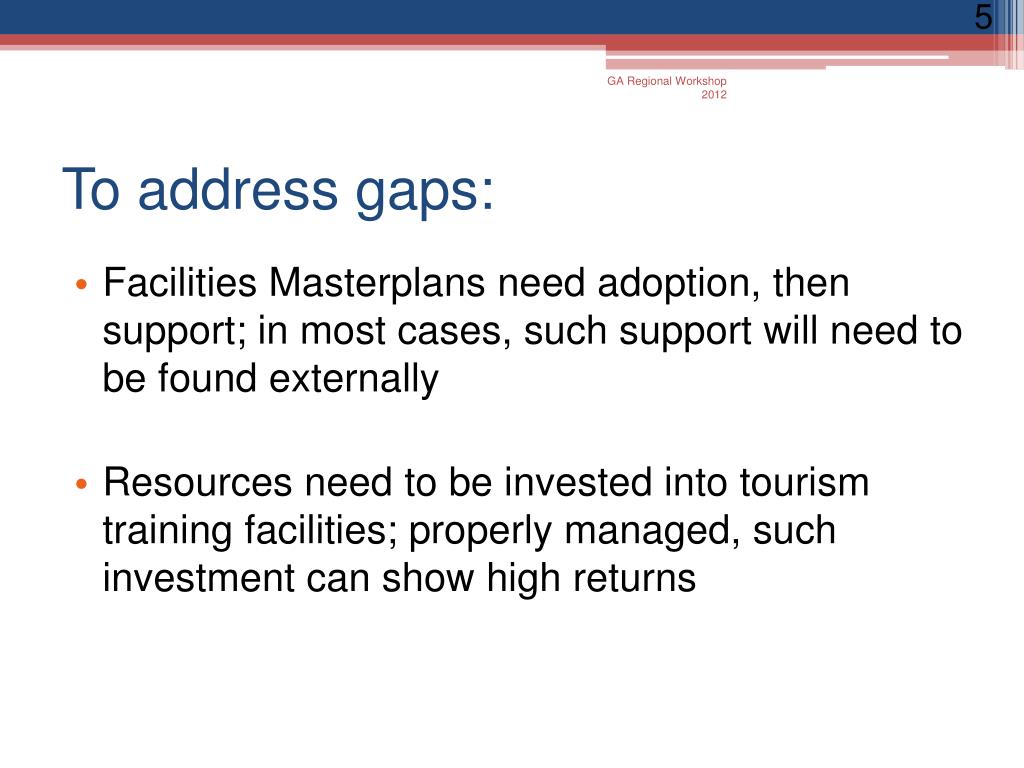 5

GA Regional Workshop 2012

To address gaps:

• Facilities Masterplans need adoption, then support; in most cases, such support will need to be found externally

• Resources need to be invested into tourism training facilities; properly managed, such investment can show high returns